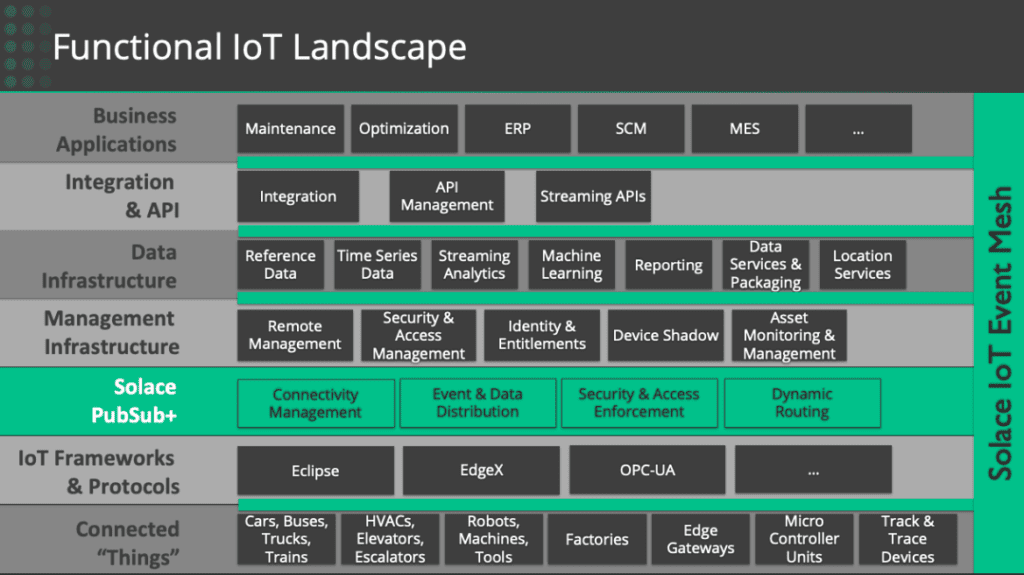 Functional IoT Landscape

Business Applications
Maintenance
Optimization
ERP
SCM
MES
...

Integration & API
Integration
API Management
Streaming APIs

Data Infrastructure
Reference Data
Time Series Data
Streaming Analytics
Machine Learning
Reporting
Data Services & Packaging
Location Services

Management Infrastructure
Remote Management
Security & Access Management
Identity & Entitlements
Device Shadow
Asset Monitoring & Management

Solace PubSub+
Connectivity Management
Event & Data Distribution
Security & Access Enforcement
Dynamic Routing

IoT Frameworks & Protocols
Eclipse
EdgeX
OPC-UA
...

Connected "Things"
Cars, Buses, Trucks, Trains
HVACs, Elevators, Escalators
Robots, Machines, Tools
Factories
Edge Gateways
Micro Controller Units
Track & Trace Devices

Solace IoT Event Mesh